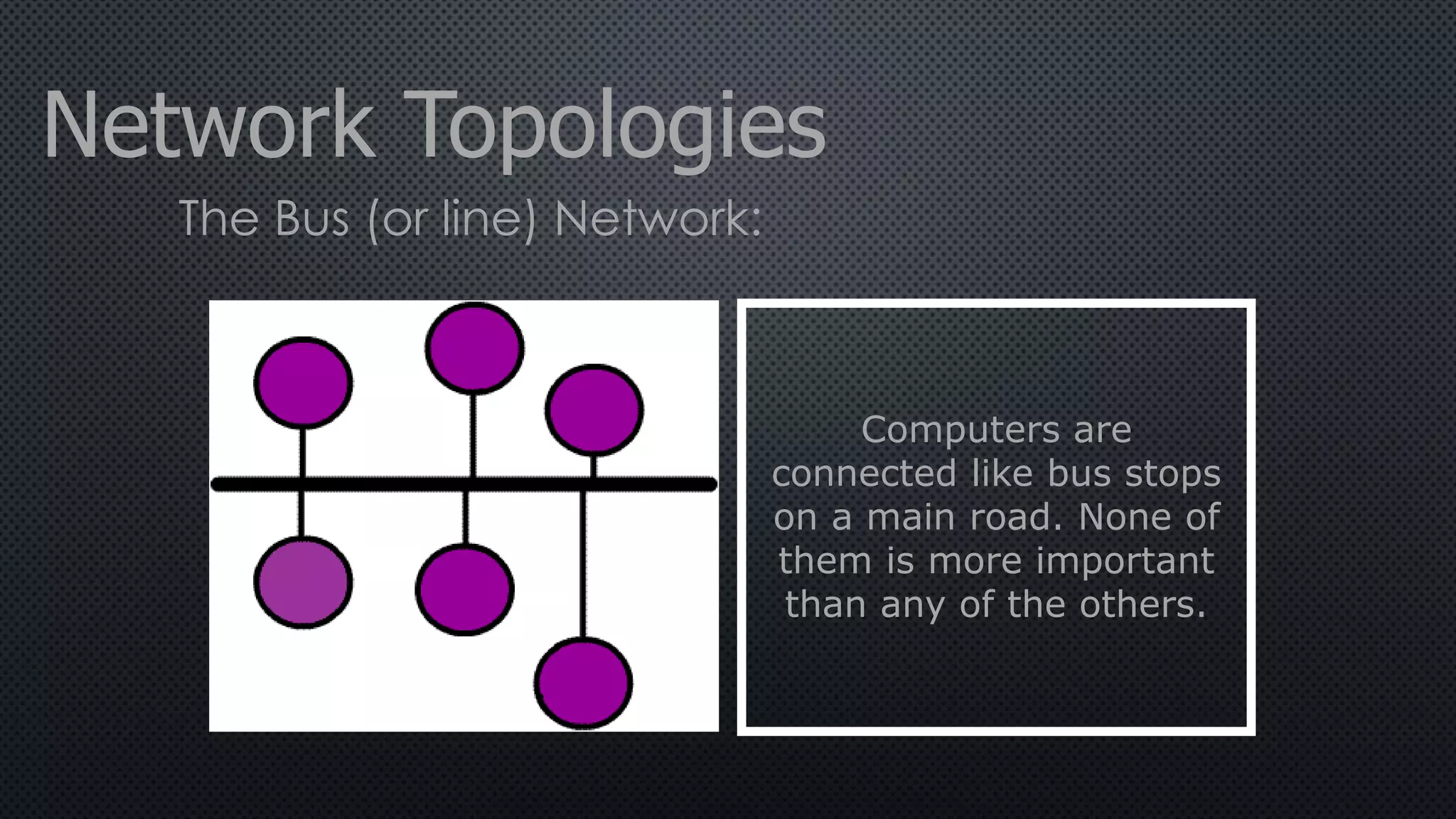 Network Topologies

The Bus (or line) Network:

Computers are connected like bus stops on a main road. None of them is more important than any of the others.